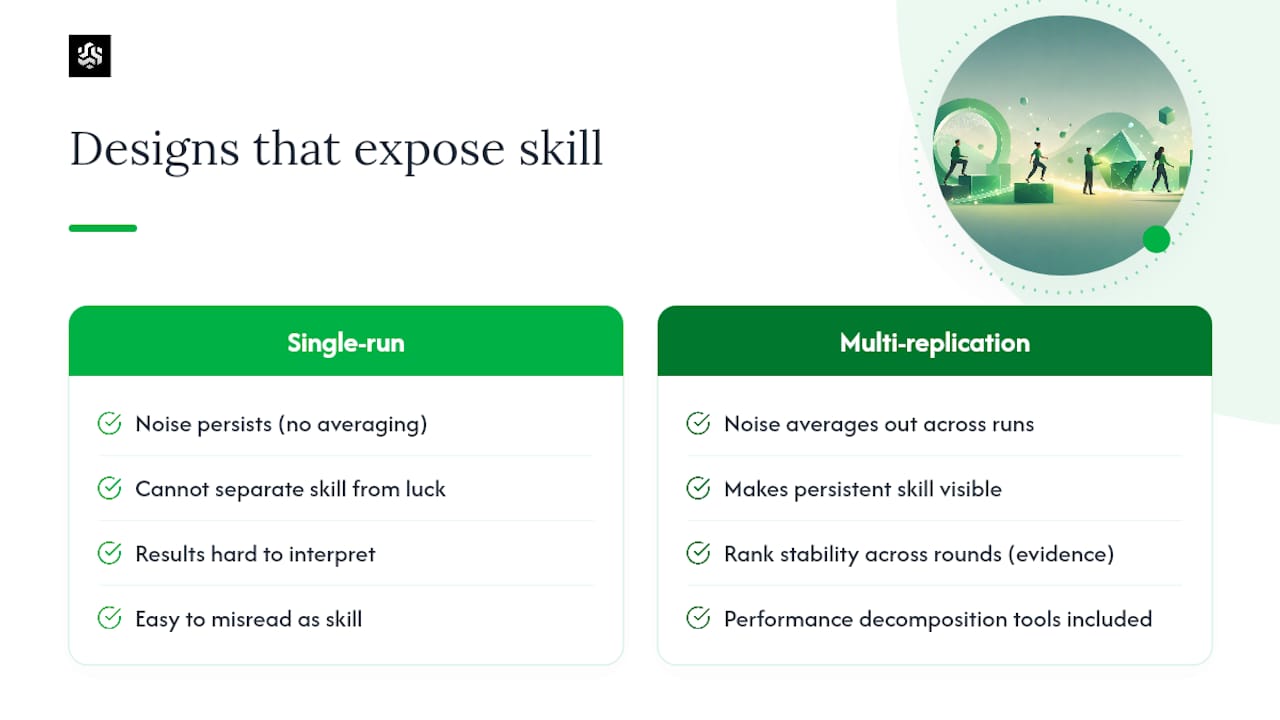 Designs that expose skill

Single-run

Noise persists (no averaging)

Cannot separate skill from luck

Results hard to interpret

Easy to misread as skill

Multi-replication

Noise averages out across runs

Makes persistent skill visible

Rank stability across rounds (evidence)

Performance decomposition tools included